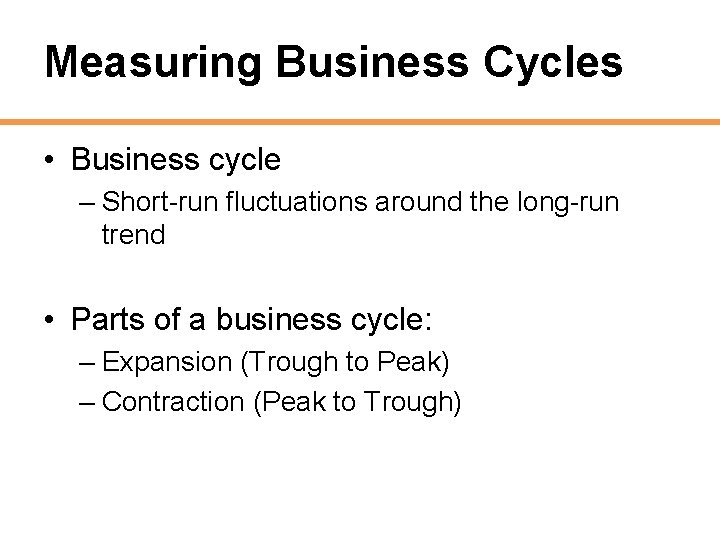 Measuring Business Cycles

• Business cycle
– Short-run fluctuations around the long-run trend

• Parts of a business cycle:
– Expansion (Trough to Peak)
– Contraction (Peak to Trough)